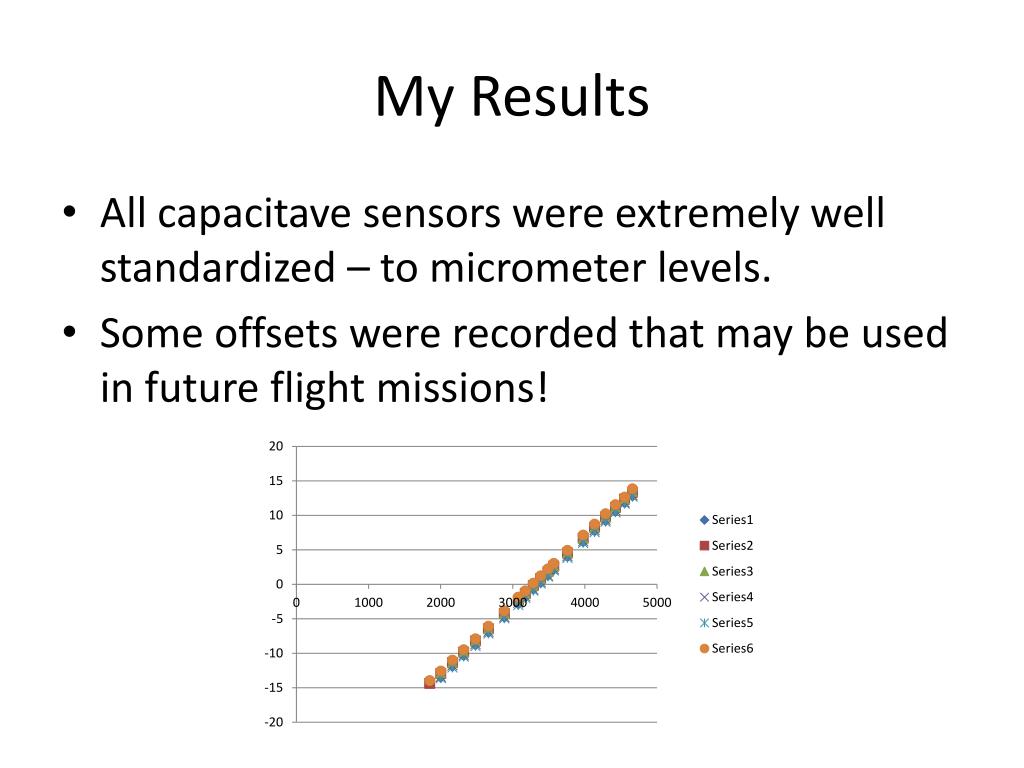 My Results

• All capacitave sensors were extremely well standardized – to micrometer levels.
• Some offsets were recorded that may be used in future flight missions!

20
15
10
5
0
-5
-10
-15
-20
0
1000
2000
3000
4000
5000

Series1
Series2
Series3
Series4
Series5
Series6